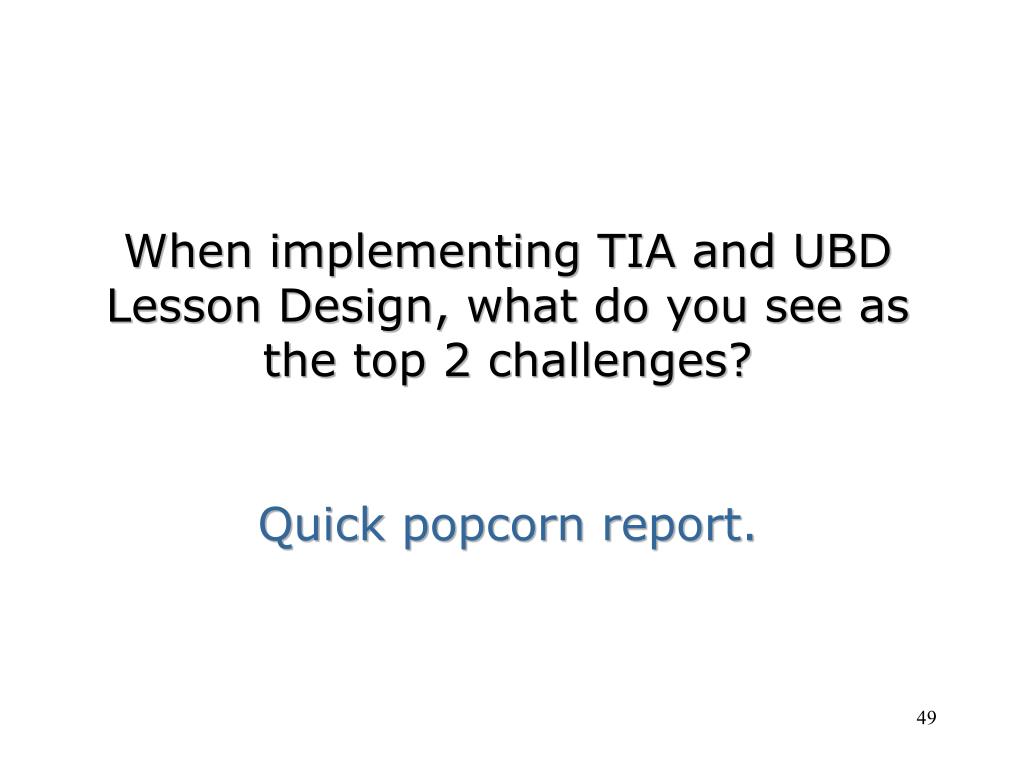 When implementing TIA and UBD Lesson Design, what do you see as the top 2 challenges?

Quick popcorn report.

49